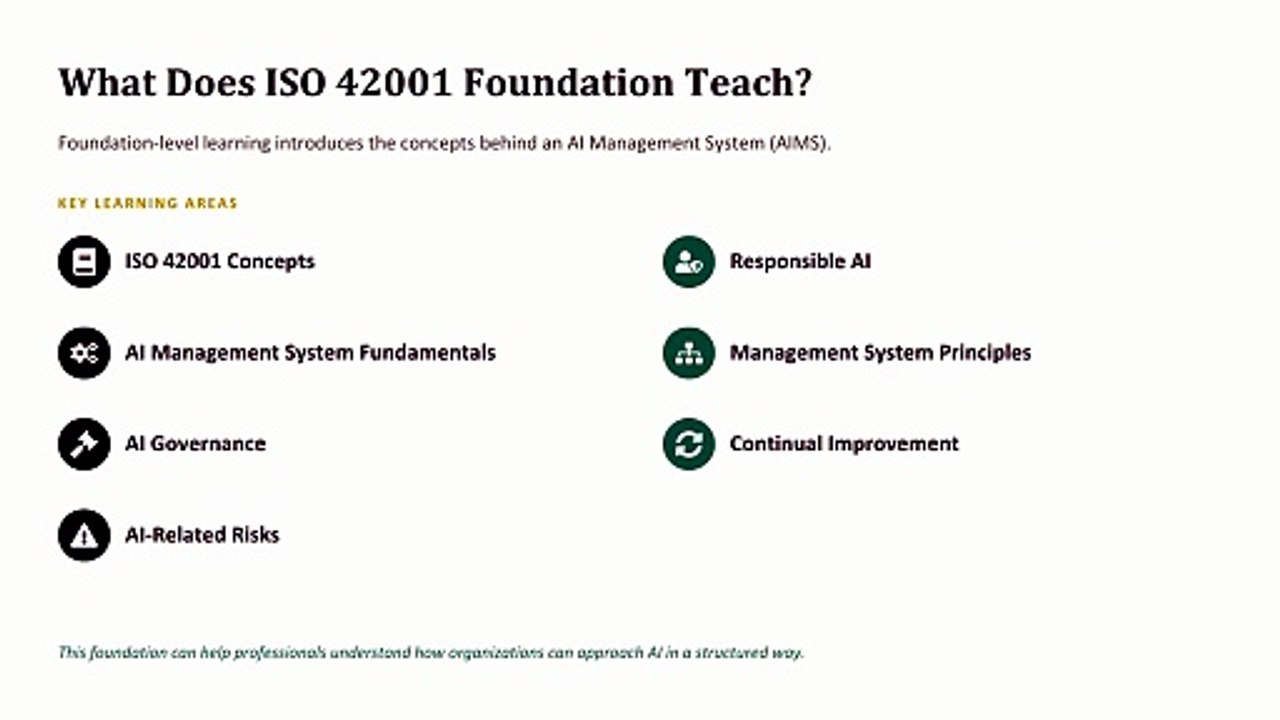 What Does ISO 42001 Foundation Teach?

Foundation-level learning introduces the concepts behind an AI Management System (AIMS).

KEY LEARNING AREAS

ISO 42001 Concepts

AI Management System Fundamentals

AI Governance

AI-Related Risks

Responsible AI

Management System Principles

Continual Improvement

This foundation can help professionals understand how organizations can approach AI in a structured way.